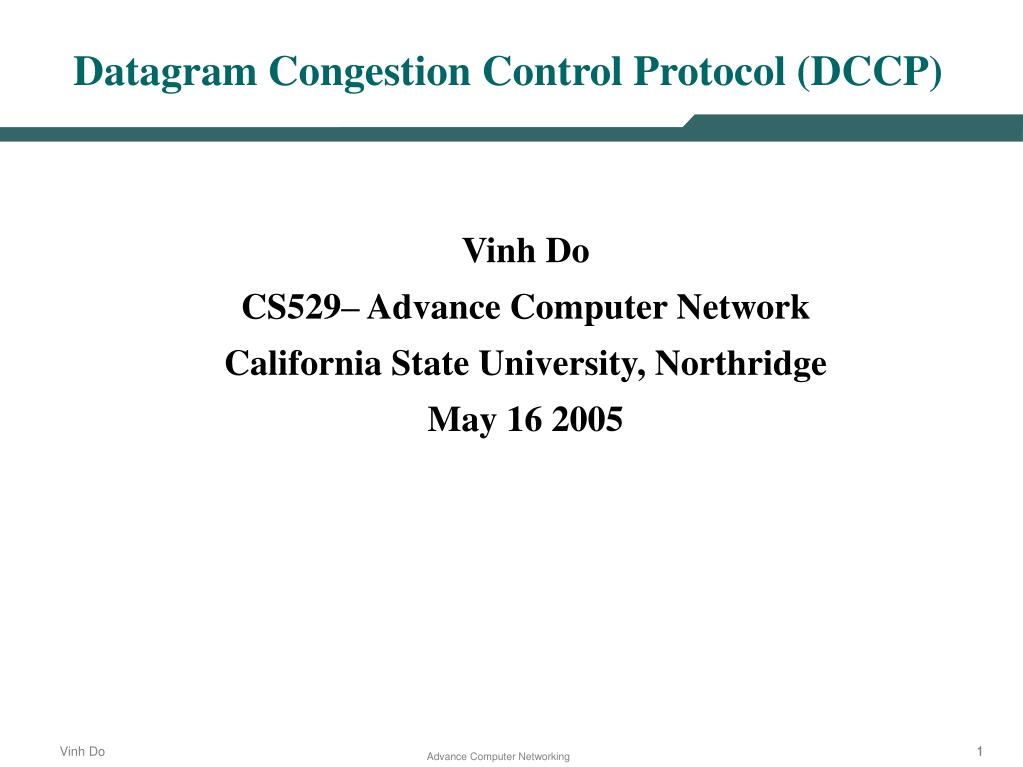 Datagram Congestion Control Protocol (DCCP)

Vinh Do
CS529– Advance Computer Network
California State University, Northridge
May 16 2005

Vinh Do
Advance Computer Networking
1